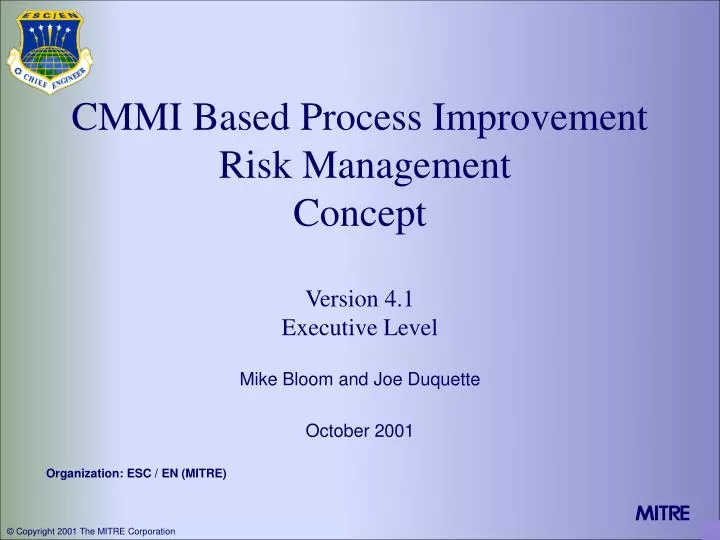 ESC/EN
CHIEF ENGINEER

CMMI Based Process Improvement
Risk Management
Concept

Version 4.1
Executive Level

Mike Bloom and Joe Duquette

October 2001

Organization: ESC / EN (MITRE)

MITRE

© Copyright 2001 The MITRE Corporation